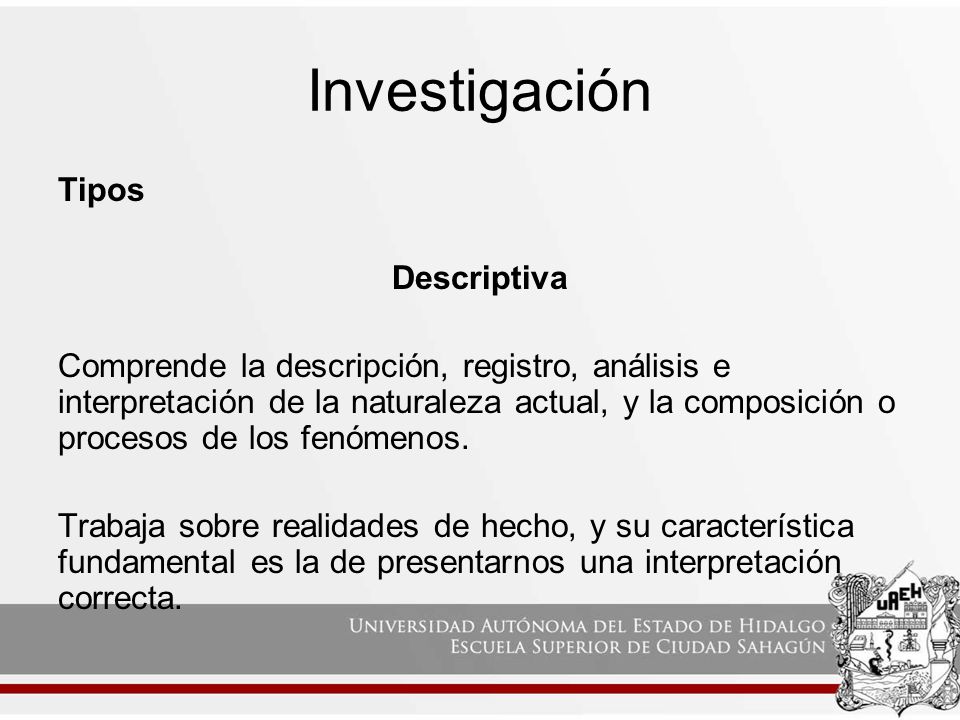 Investigación

Tipos

Descriptiva

Comprende la descripción, registro, análisis e interpretación de la naturaleza actual, y la composición o procesos de los fenómenos.

Trabaja sobre realidades de hecho, y su característica fundamental es la de presentarnos una interpretación correcta.

UNIVERSIDAD AUTÓNOMA DEL ESTADO DE HIDALGO
ESCUELA SUPERIOR DE CIUDAD SAHAGÚN

UAEH